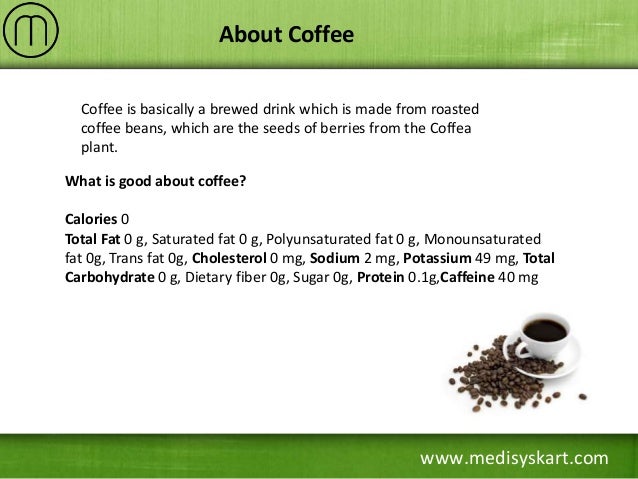 About Coffee

Coffee is basically a brewed drink which is made from roasted coffee beans, which are the seeds of berries from the Coffea plant.

What is good about coffee?

Calories 0
Total Fat 0 g, Saturated fat 0 g, Polyunsaturated fat 0 g, Monounsaturated fat 0g, Trans fat 0g, Cholesterol 0 mg, Sodium 2 mg, Potassium 49 mg, Total Carbohydrate 0 g, Dietary fiber 0g, Sugar 0g, Protein 0.1g,Caffeine 40 mg

www.medisyskart.com